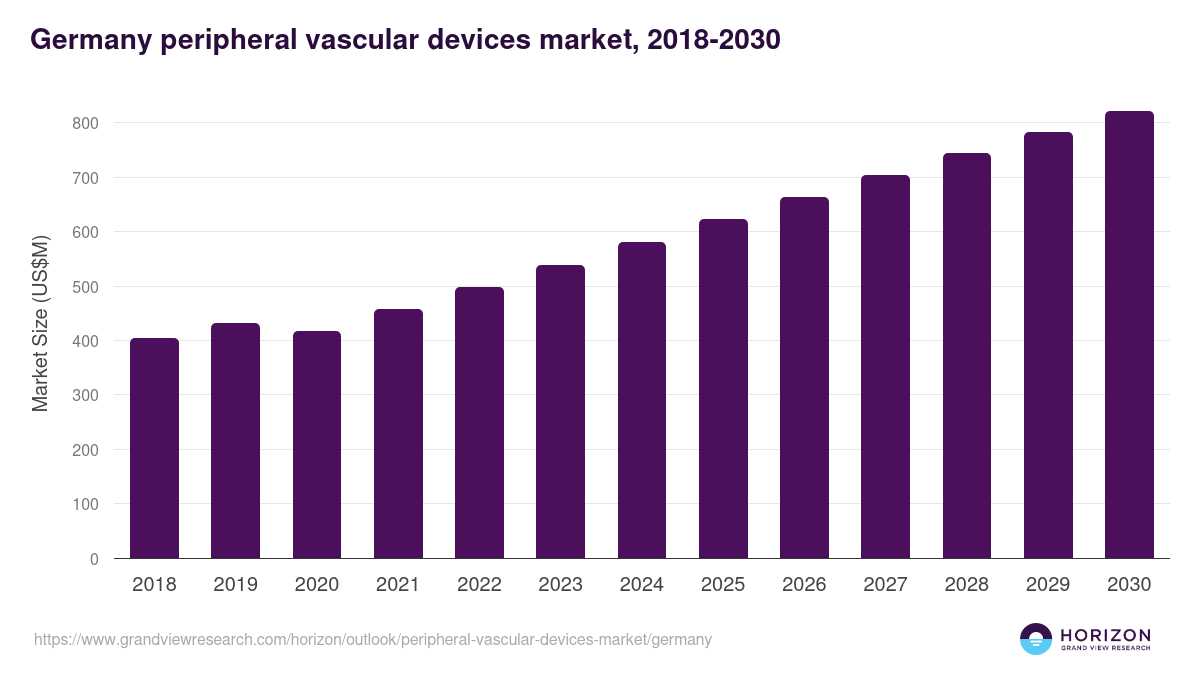 Germany peripheral vascular devices market, 2018-2030

Market Size (US$M)

800
700
600
500
400
300
200
100
0

2018 2019 2020 2021 2022 2023 2024 2025 2026 2027 2028 2029 2030

https://www.grandviewresearch.com/horizon/outlook/peripheral-vascular-devices-market/germany

HORIZON
GRAND VIEW RESEARCH